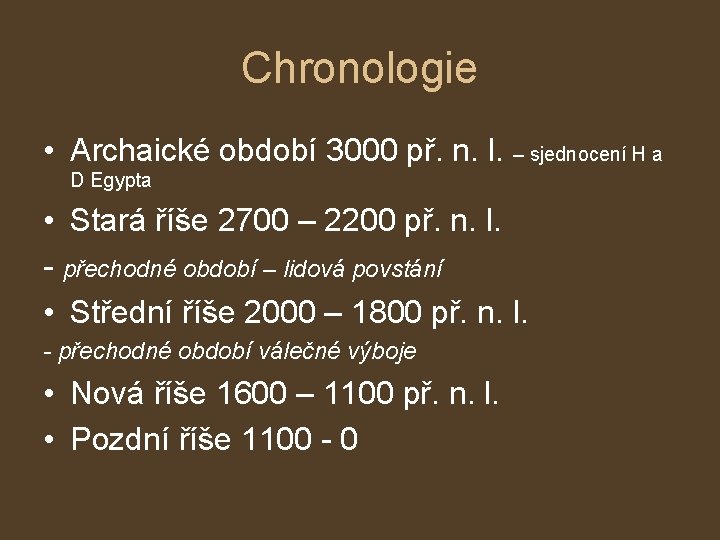 Chronologie

• Archaické období 3000 př. n. l. – sjednocení H a D Egypta
• Stará říše 2700 – 2200 př. n. l.
- přechodné období – lidová povstání
• Střední říše 2000 – 1800 př. n. l.
- přechodné období válečné výboje
• Nová říše 1600 – 1100 př. n. l.
• Pozdní říše 1100 - 0